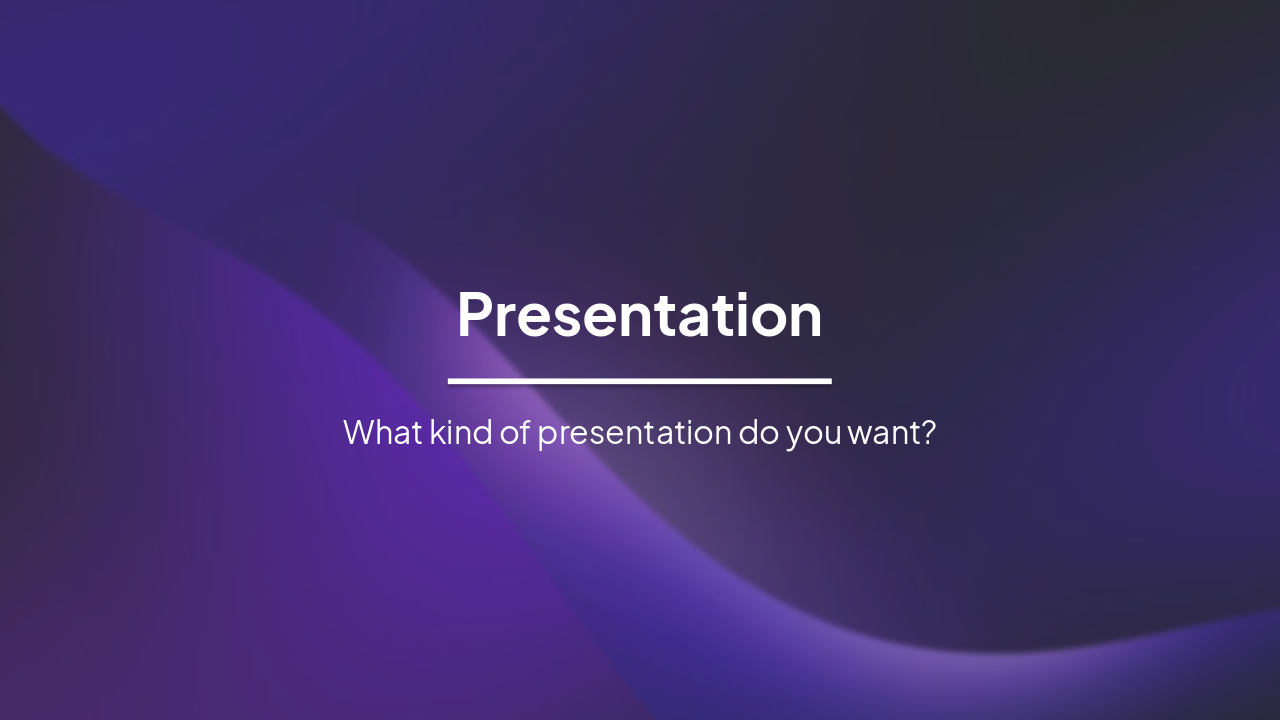 Presentation

What kind of presentation do you want?